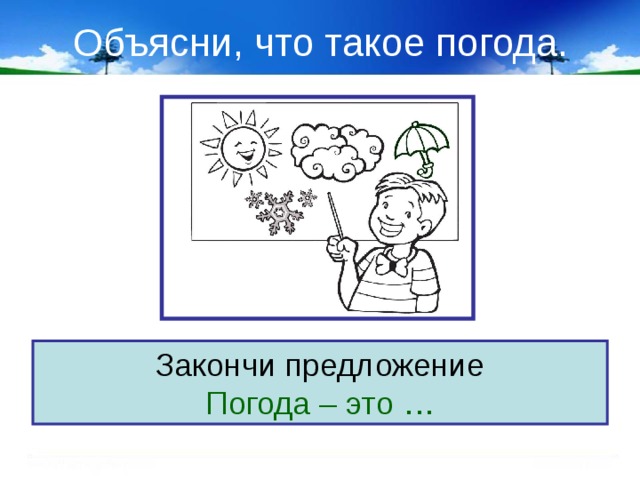 Объясни, что такое погода.

Закончи предложение
Погода – это …